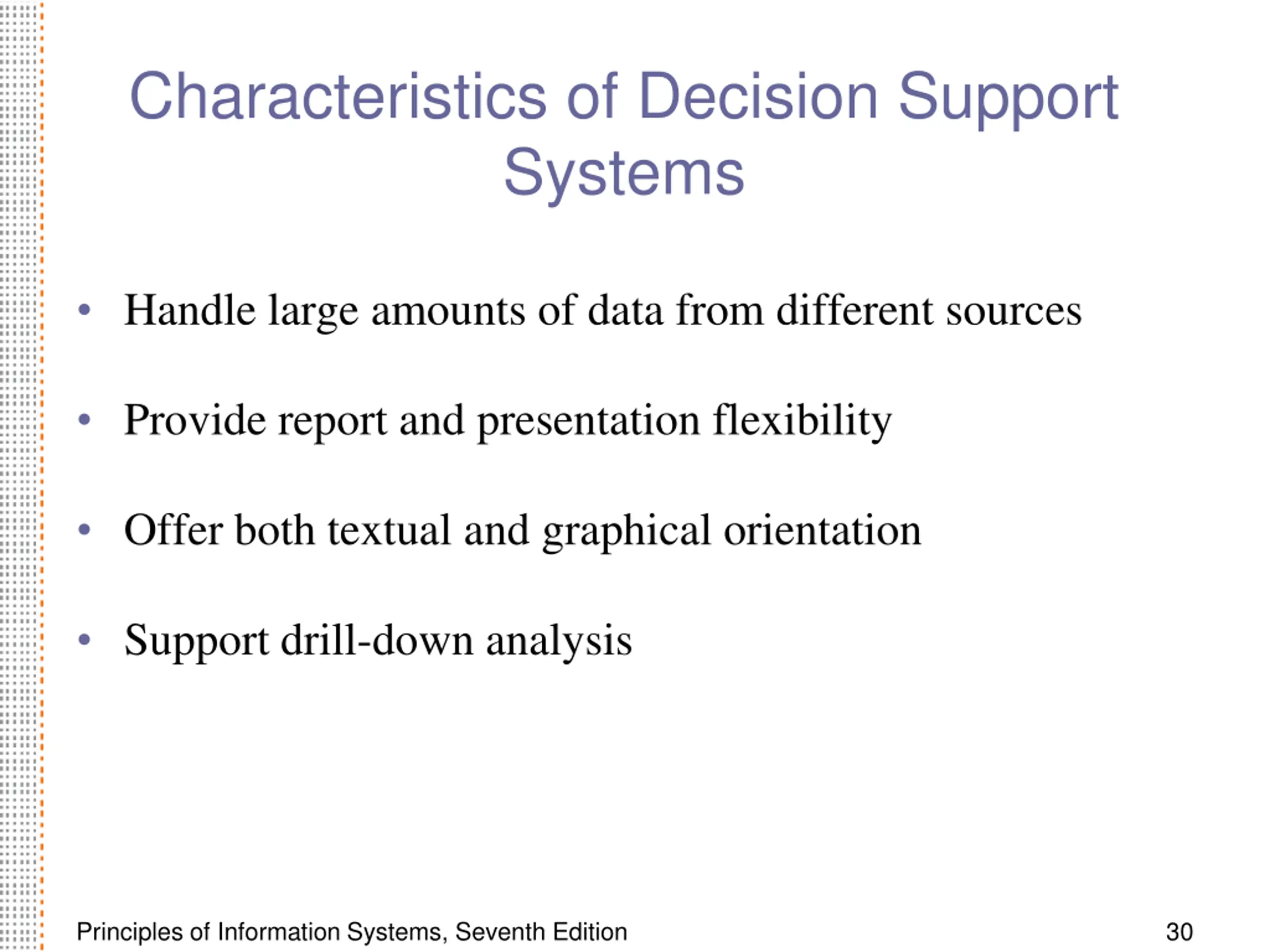 Characteristics of Decision Support Systems

• Handle large amounts of data from different sources

• Provide report and presentation flexibility

• Offer both textual and graphical orientation

• Support drill-down analysis

Principles of Information Systems, Seventh Edition

30